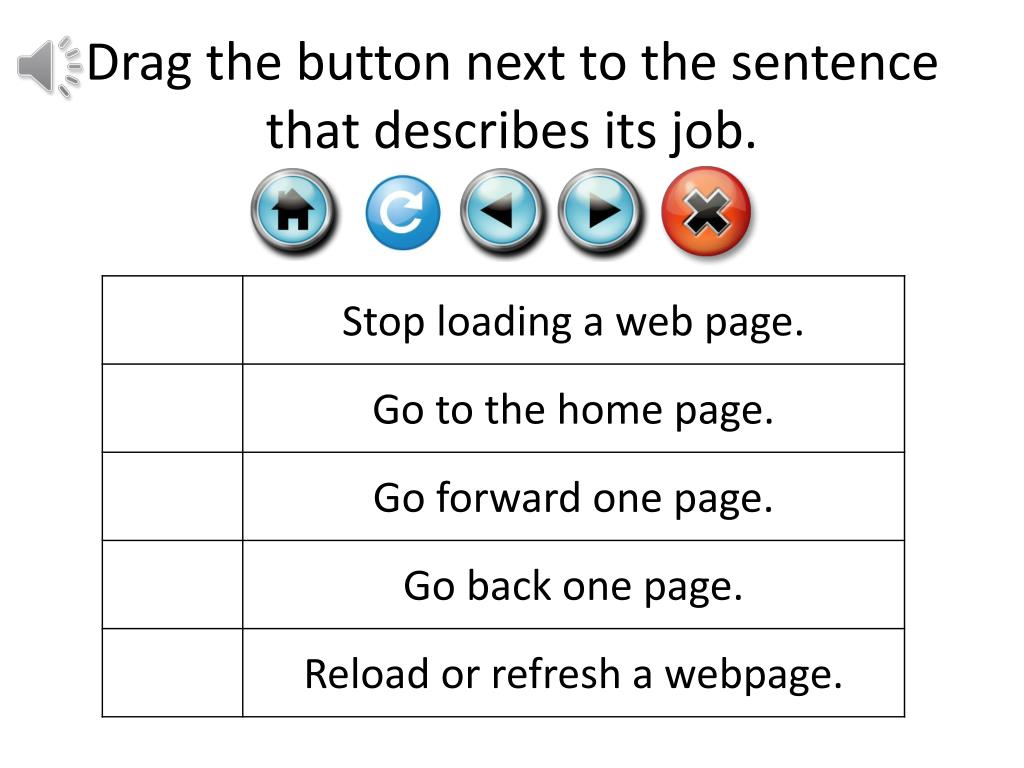 Drag the button next to the sentence that describes its job.

| | |
|---|---|
| | Stop loading a web page. |
| | Go to the home page. |
| | Go forward one page. |
| | Go back one page. |
| | Reload or refresh a webpage. |